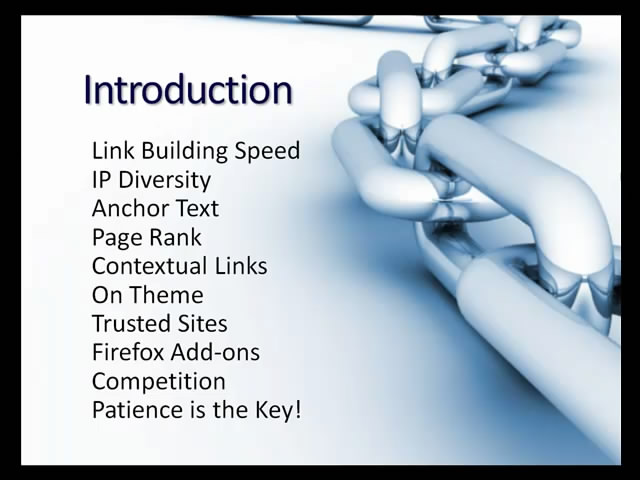 Introduction

Link Building Speed
IP Diversity
Anchor Text
Page Rank
Contextual Links
On Theme
Trusted Sites
Firefox Add-ons
Competition
Patience is the Key!